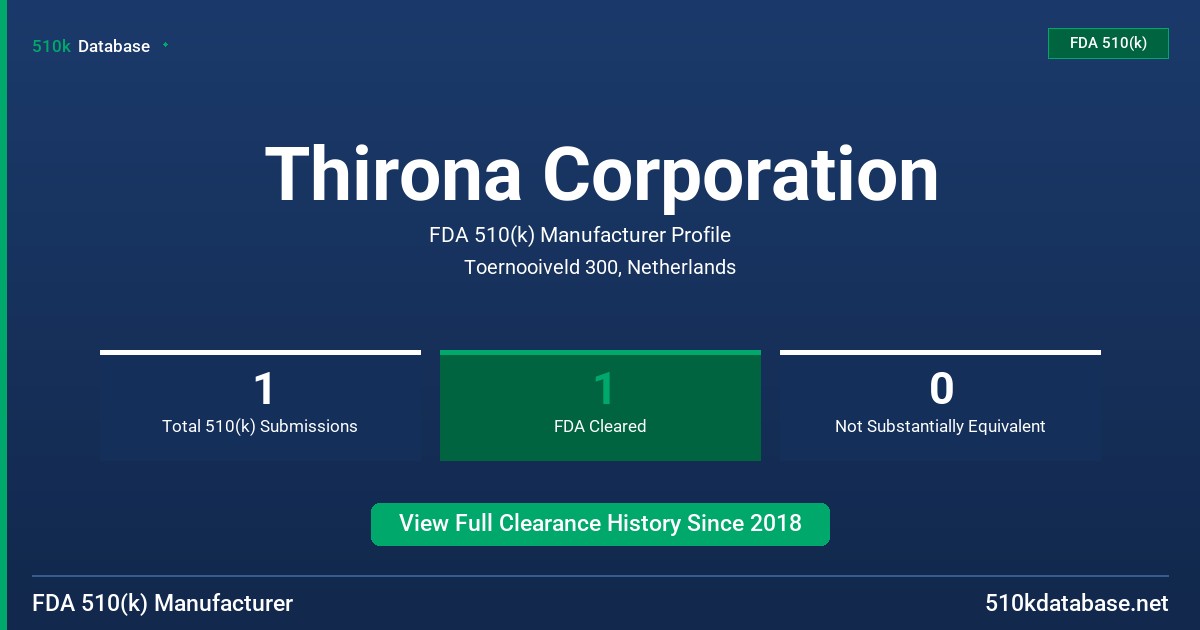 510k Database

FDA 510(k)

Thirona Corporation

FDA 510(k) Manufacturer Profile

Toernooiveld 300, Netherlands

1
Total 510(k) Submissions

1
FDA Cleared

0
Not Substantially Equivalent

View Full Clearance History Since 2018

FDA 510(k) Manufacturer

510kdatabase.net